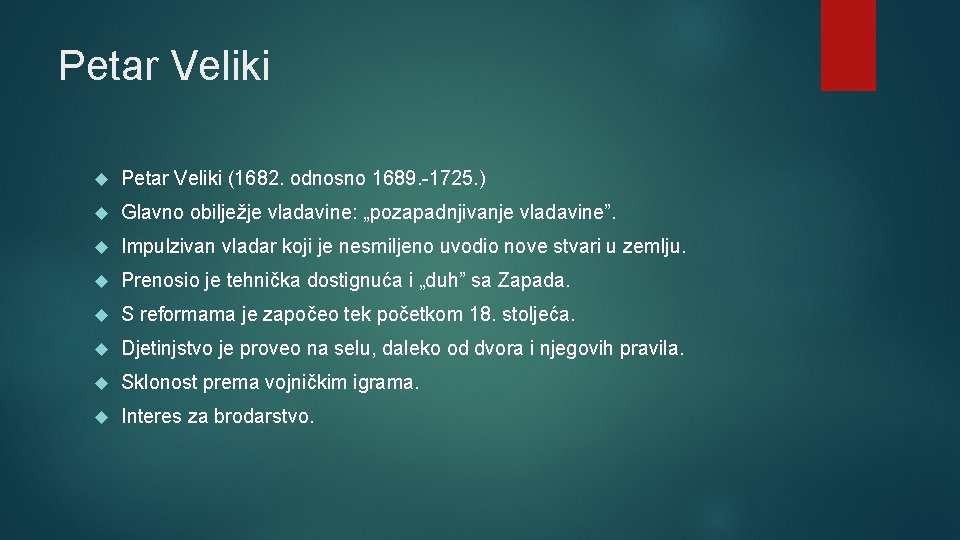 Petar Veliki

Petar Veliki (1682. odnosno 1689.-1725.)

Glavno obilježje vladavine: „pozapadnjivanje vladavine”.

Impulzivan vladar koji je nesmiljeno uvodio nove stvari u zemlju.

Prenosio je tehnička dostignuća i „duh” sa Zapada.

S reformama je započeo tek početkom 18. stoljeća.

Djetinjstvo je proveo na selu, daleko od dvora i njegovih pravila.

Sklonost prema vojničkim igrama.

Interes za brodarstvo.